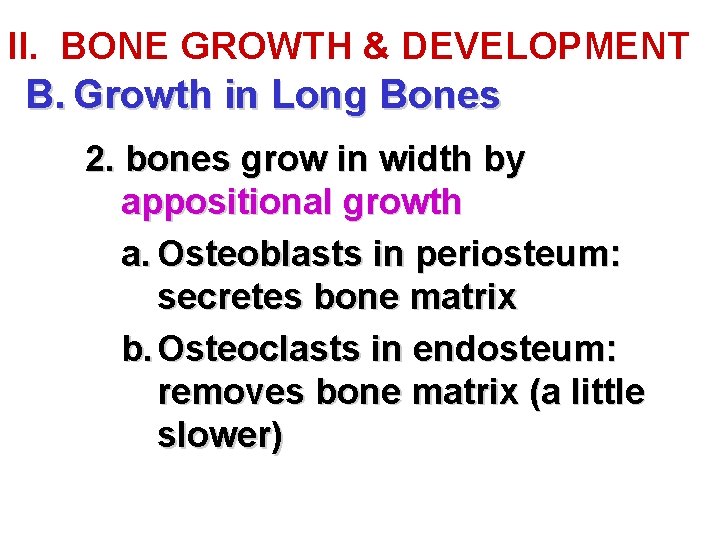 II. BONE GROWTH & DEVELOPMENT

B. Growth in Long Bones

2. bones grow in width by appositional growth

a. Osteoblasts in periosteum: secretes bone matrix

b. Osteoclasts in endosteum: removes bone matrix (a little slower)